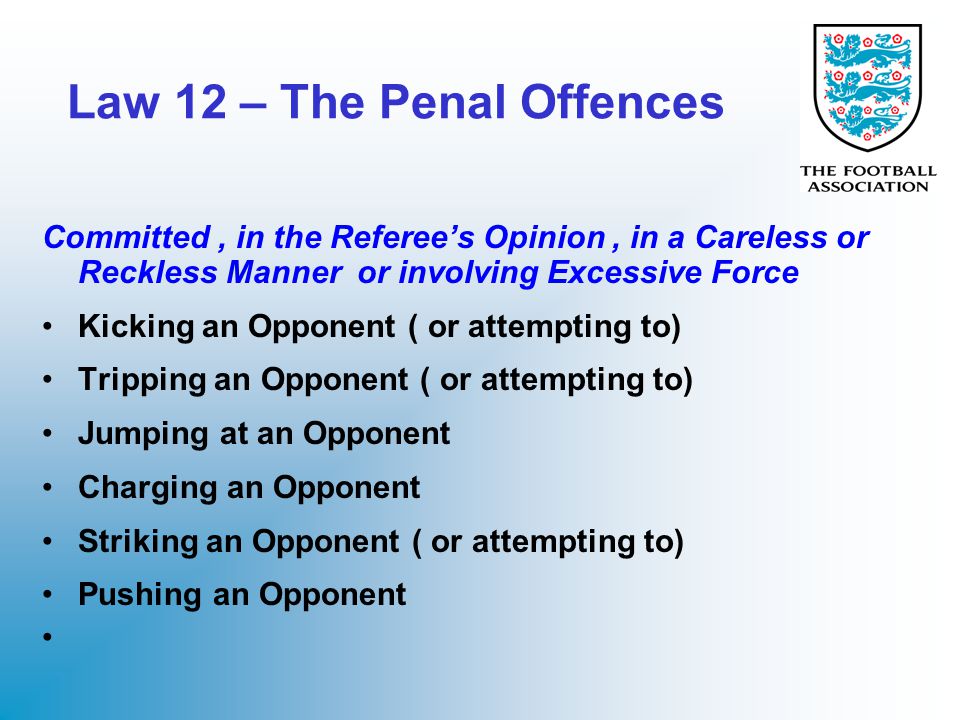 Law 12 – The Penal Offences

THE FOOTBALL ASSOCIATION

Committed , in the Referee's Opinion , in a Careless or Reckless Manner or involving Excessive Force

• Kicking an Opponent ( or attempting to)
• Tripping an Opponent ( or attempting to)
• Jumping at an Opponent
• Charging an Opponent
• Striking an Opponent ( or attempting to)
• Pushing an Opponent
•